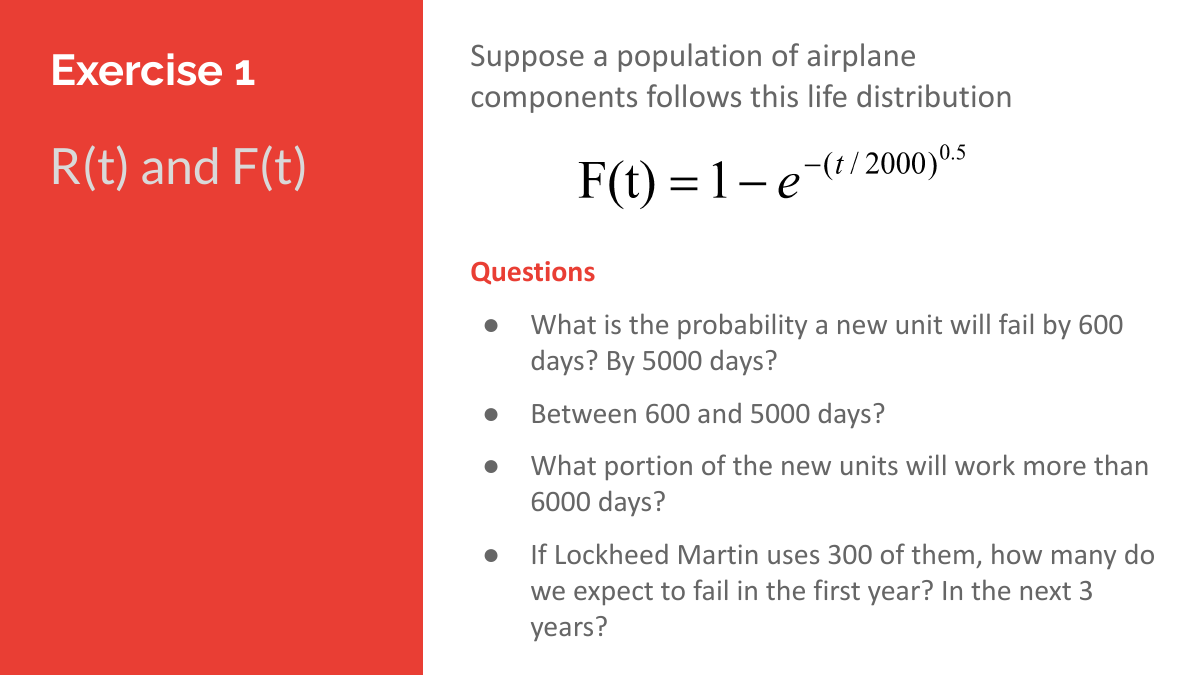 Exercise 1

R(t) and F(t)

Suppose a population of airplane components follows this life distribution

$F(t) = 1 - e^{-(t/2000)^{0.5}}$

Questions

• What is the probability a new unit will fail by 600 days? By 5000 days?

• Between 600 and 5000 days?

• What portion of the new units will work more than 6000 days?

• If Lockheed Martin uses 300 of them, how many do we expect to fail in the first year? In the next 3 years?